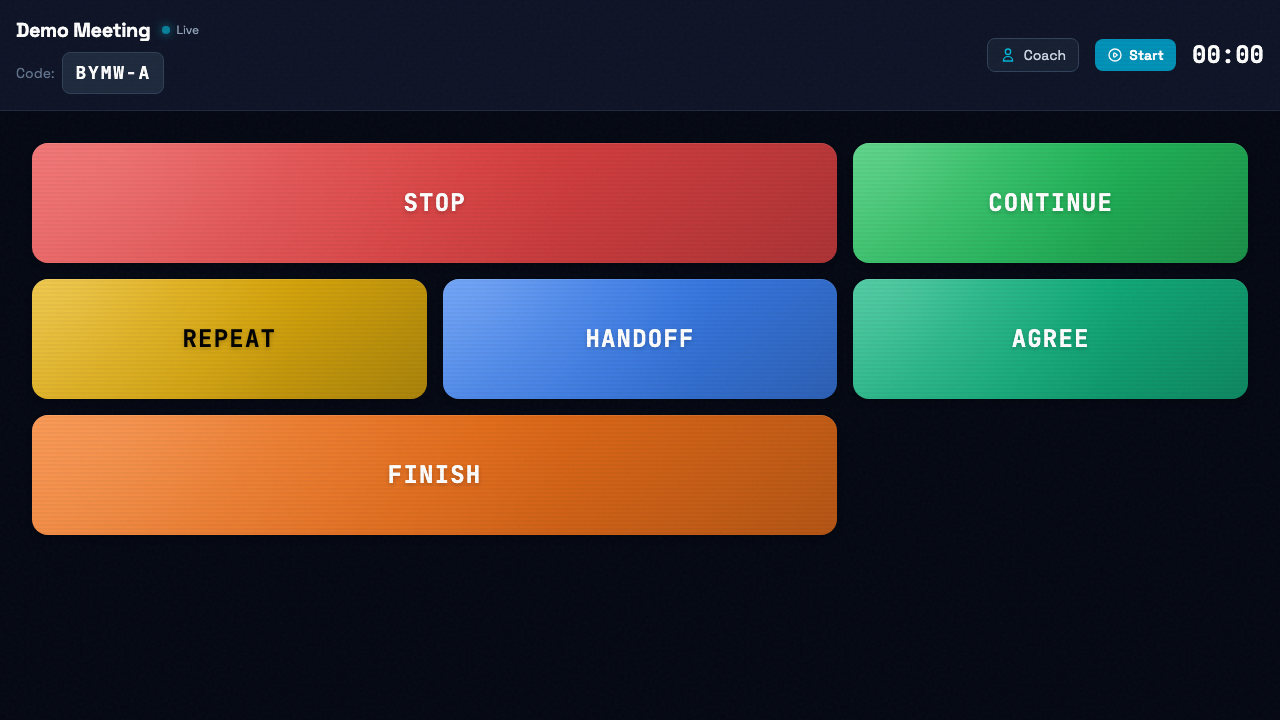 Demo Meeting Live

Code: BYMW-A

Coach Start 00:00

STOP

CONTINUE

REPEAT

HANDOFF

AGREE

FINISH